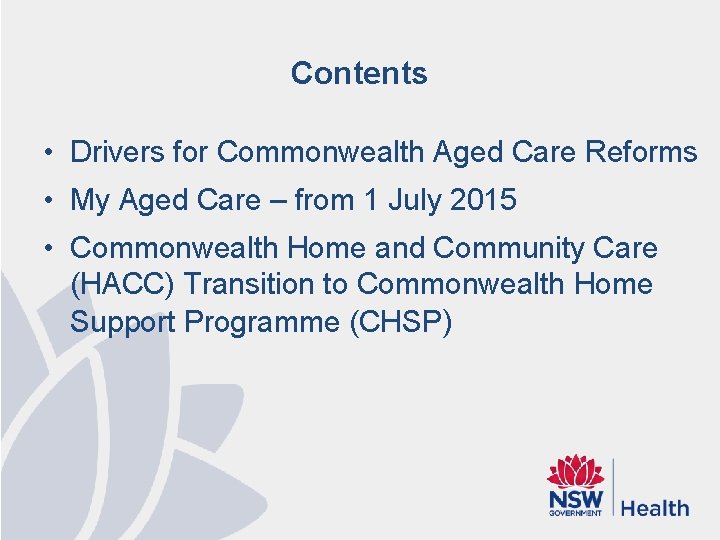 Contents

• Drivers for Commonwealth Aged Care Reforms

• My Aged Care – from 1 July 2015

• Commonwealth Home and Community Care (HACC) Transition to Commonwealth Home Support Programme (CHSP)

NSW GOVERNMENT Health